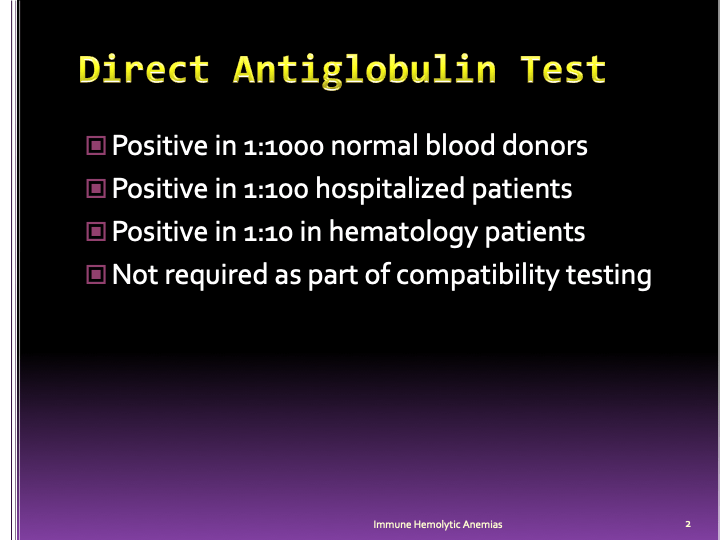 Direct Antiglobulin Test

Positive in 1:1000 normal blood donors
Positive in 1:100 hospitalized patients
Positive in 1:10 in hematology patients
Not required as part of compatibility testing

Immune Hemolytic Anemias

2